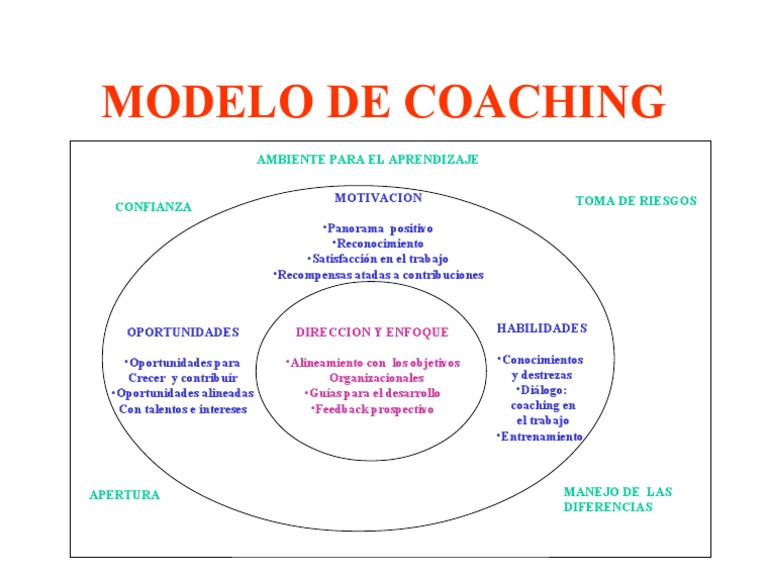 MODELO DE COACHING

AMBIENTE PARA EL APRENDIZAJE

CONFIANZA

TOMA DE RIESGOS

MOTIVACION

•Panorama positivo
•Reconocimiento
•Satisfacción en el trabajo
•Recompensas atadas a contribuciones

OPORTUNIDADES

•Oportunidades para Crecer y contribuír
•Oportunidades alineadas Con talentos e intereses

DIRECCION Y ENFOQUE

•Alineamiento con los objetivos Organizacionales
•Guías para el desarrollo
•Feedback prospectivo

HABILIDADES

•Conocimientos y destrezas
•Diálogo: coaching en el trabajo
•Entrenamiento

APERTURA

MANEJO DE LAS DIFERENCIAS